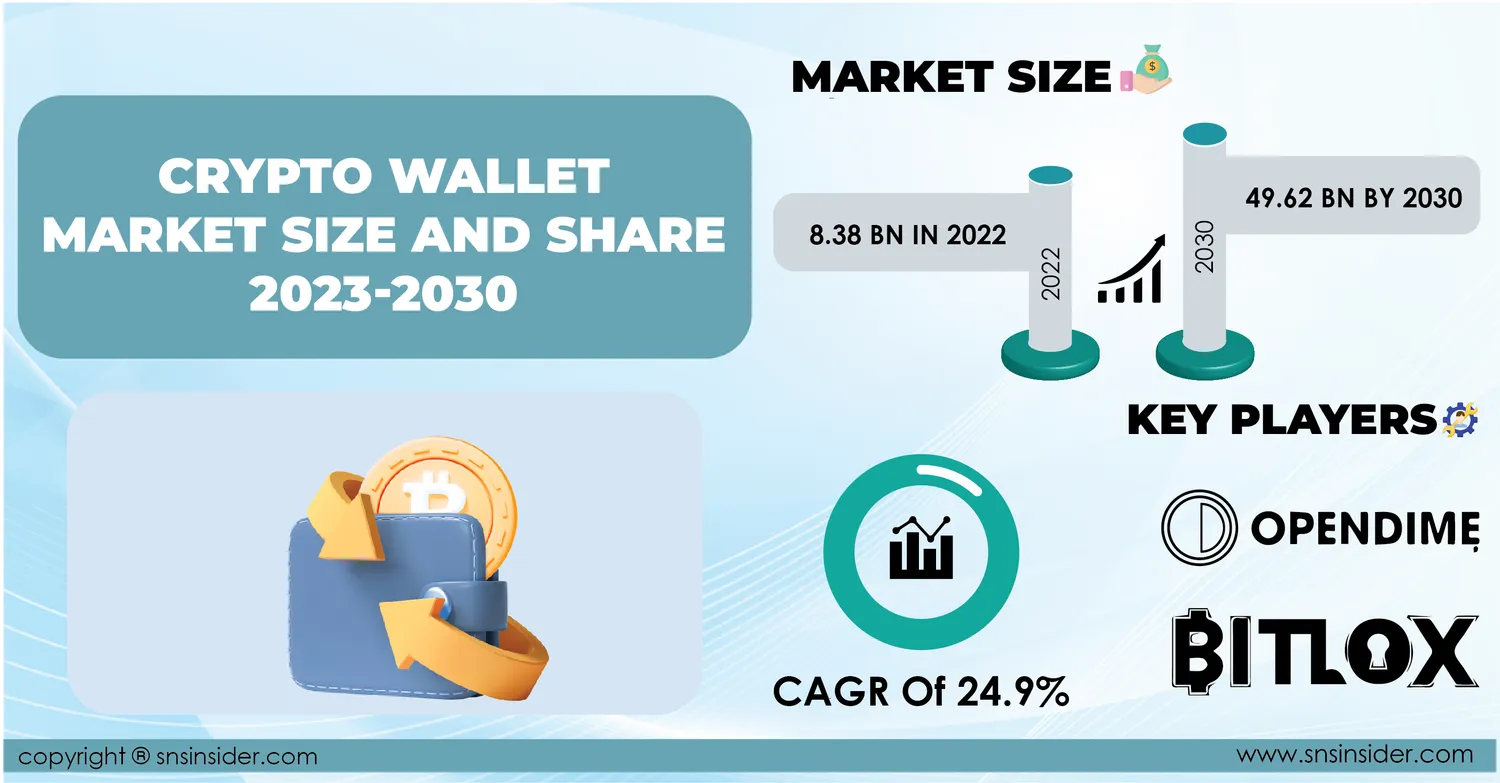 CRYPTO WALLET MARKET SIZE AND SHARE 2023-2030

MARKET SIZE

8.38 BN IN 2022

2022

2030

49.62 BN BY 2030

KEY PLAYERS

CAGR Of 24.9%

OPENDIME

BITLOX

copyright ® snsinsider.com

www.snsinsider.com